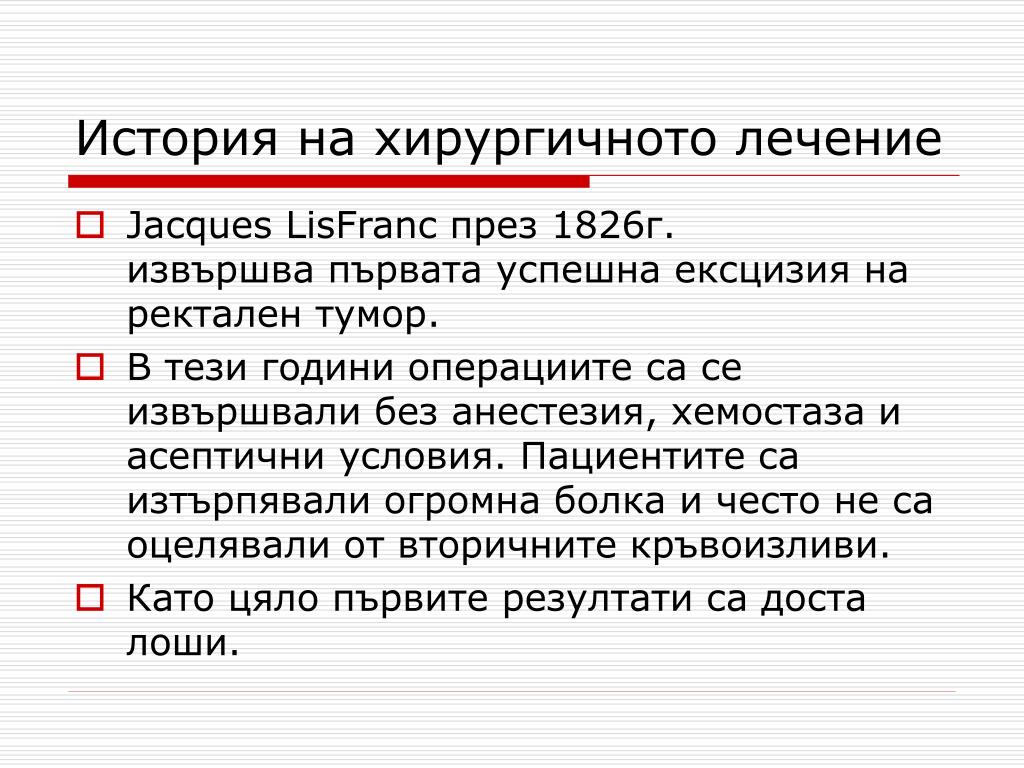 История на хирургичното лечение

Jacques LisFranc през 1826г. извършва първата успешна ексцизия на ректален тумор.

В тези години операциите са се извършвали без анестезия, хемостаза и асептични условия. Пациентите са изтърпявали огромна болка и често не са оцелявали от вторичните кръвоизливи.

Като цяло първите резултати са доста лоши.